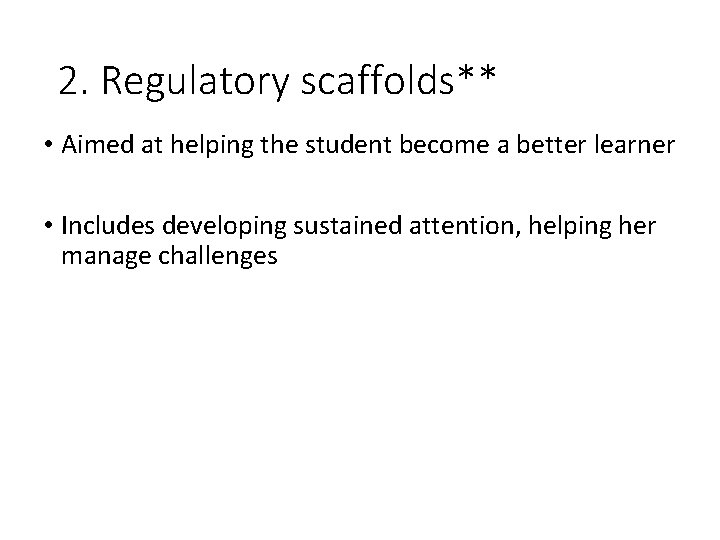 2. Regulatory scaffolds**

• Aimed at helping the student become a better learner

• Includes developing sustained attention, helping her manage challenges